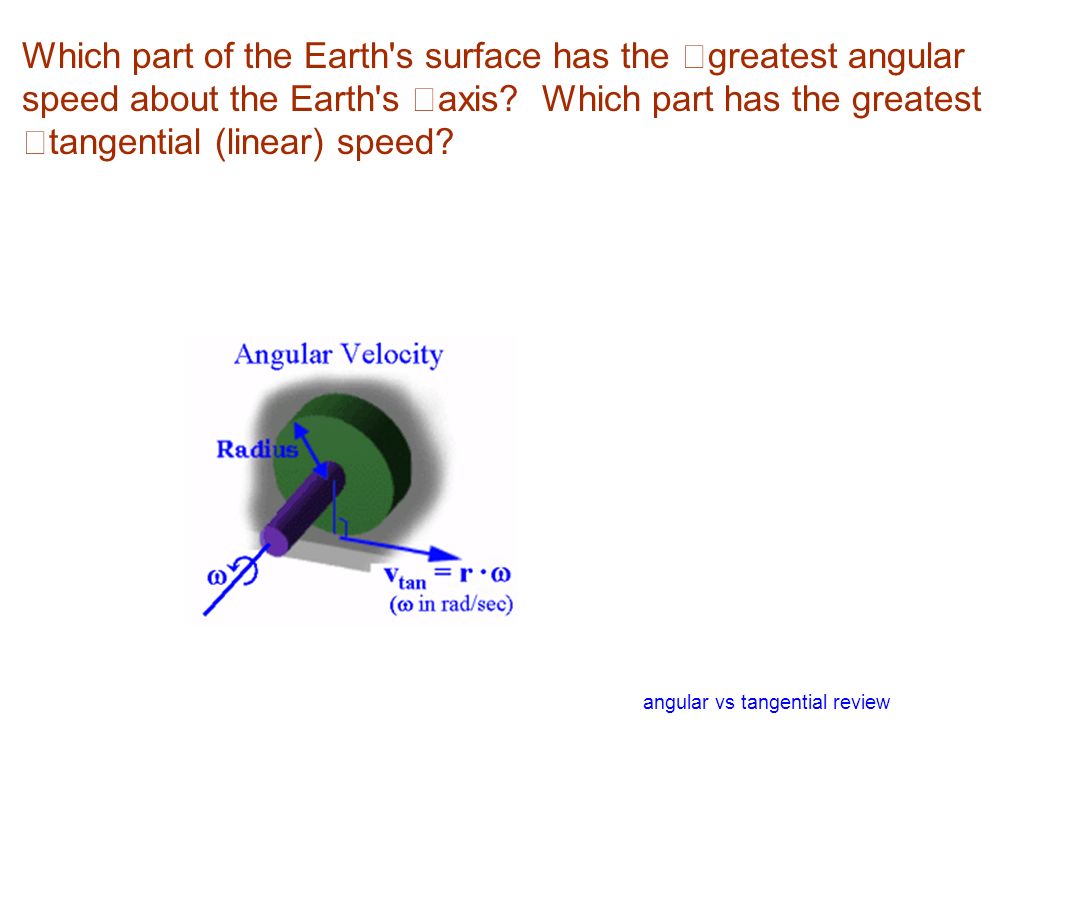 Which part of the Earth's surface has the greatest angular speed about the Earth's axis? Which part has the greatest tangential (linear) speed?

Angular Velocity

Radius

$\omega$

$v_{tan} = r \cdot \omega$
($\omega$ in rad/sec)

angular vs tangential review